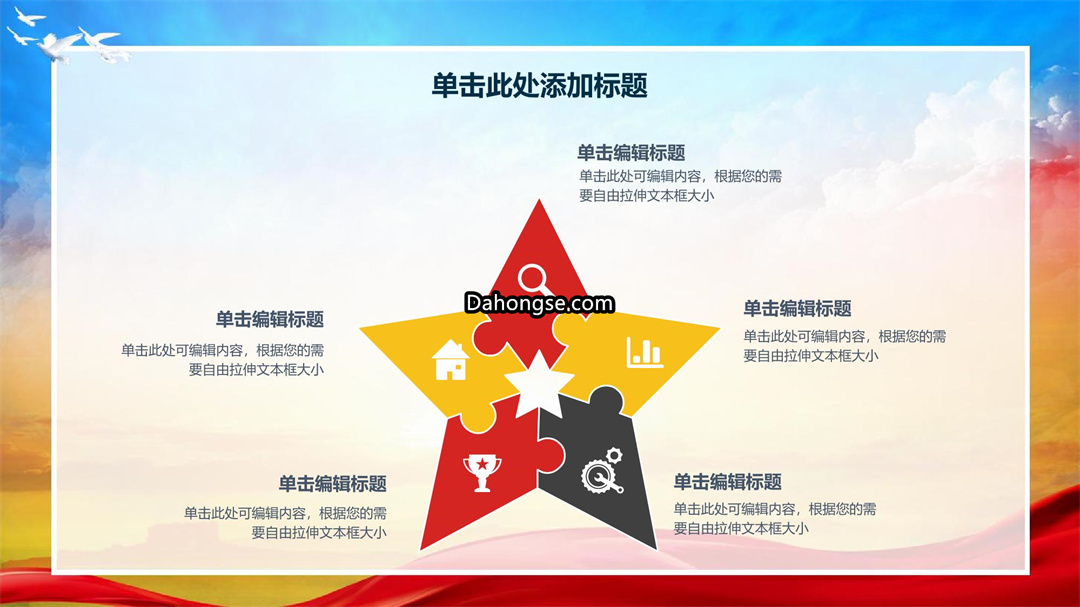 单击此处添加标题

单击编辑标题
单击此处可编辑内容，根据您的需要自由拉伸文本框大小

Dahongse.com

单击编辑标题
单击此处可编辑内容，根据您的需要自由拉伸文本框大小

单击编辑标题
单击此处可编辑内容，根据您的需要自由拉伸文本框大小

单击编辑标题
单击此处可编辑内容，根据您的需要自由拉伸文本框大小

单击编辑标题
单击此处可编辑内容，根据您的需要自由拉伸文本框大小